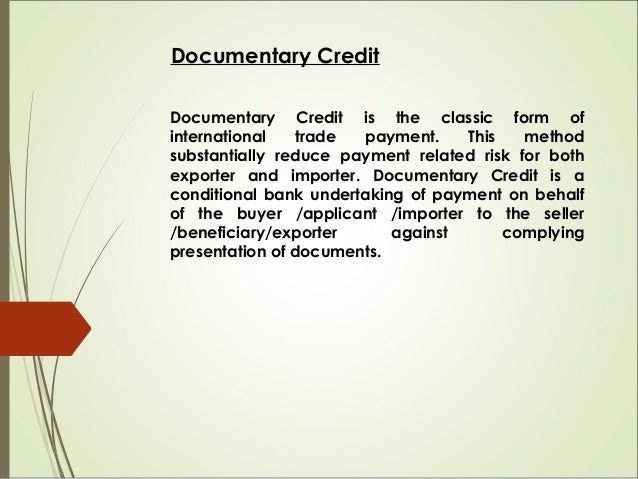 Documentary Credit

Documentary Credit is the classic form of international trade payment. This method substantially reduce payment related risk for both exporter and importer. Documentary Credit is a conditional bank undertaking of payment on behalf of the buyer /applicant /importer to the seller /beneficiary/exporter against complying presentation of documents.